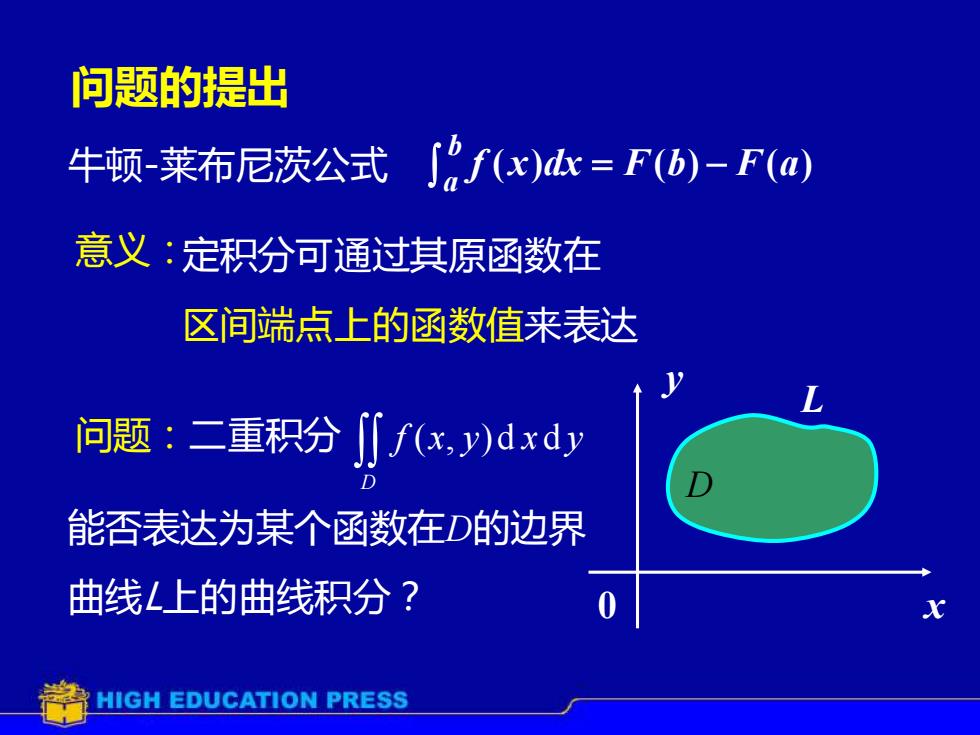 问题的提出

牛顿-莱布尼茨公式 $\int_a^b f(x)dx = F(b) - F(a)$

意义：定积分可通过其原函数在

区间端点上的函数值来表达

问题：二重积分 $\iint_D f(x,y)\,\mathrm{d}x\,\mathrm{d}y$

能否表达为某个函数在$D$的边界

曲线$L$上的曲线积分？

$y$

$L$

$D$

$0$

$x$

HIGH EDUCATION PRESS